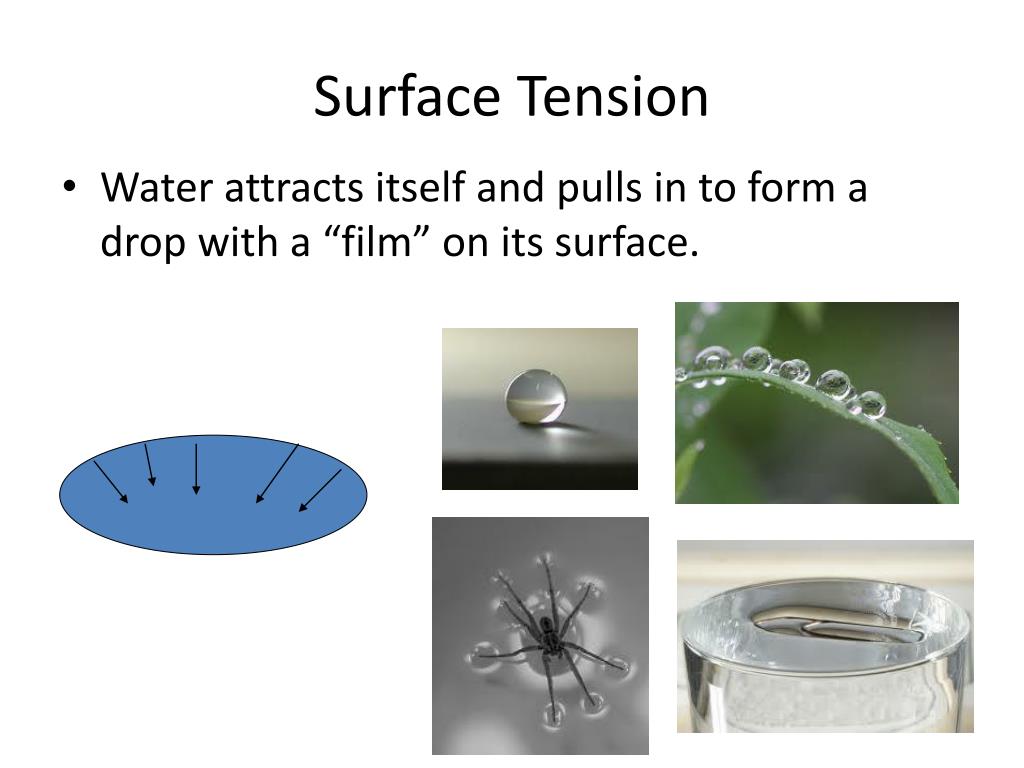 Surface Tension

• Water attracts itself and pulls in to form a drop with a “film” on its surface.